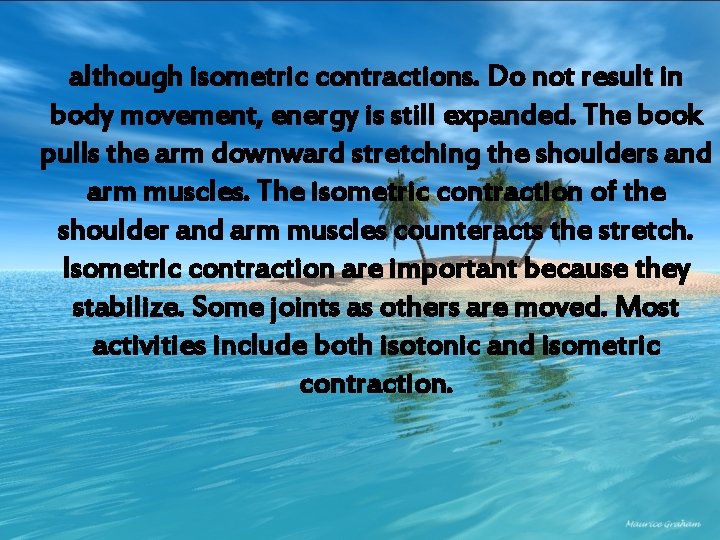 although isometric contractions. Do not result in body movement, energy is still expanded. The book pulls the arm downward stretching the shoulders and arm muscles. The isometric contraction of the shoulder and arm muscles counteracts the stretch. Isometric contraction are important because they stabilize. Some joints as others are moved. Most activities include both isotonic and isometric contraction.

Maurice Graham